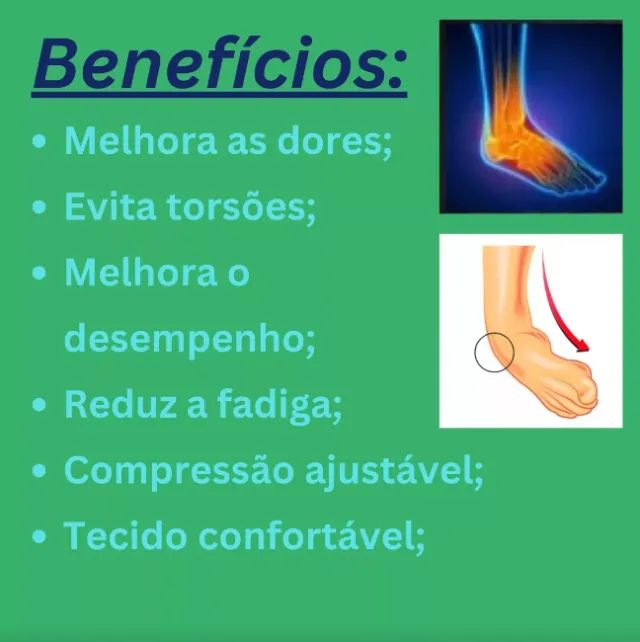 Benefícios:

• Melhora as dores;
• Evita torsões;
• Melhora o desempenho;
• Reduz a fadiga;
• Compressão ajustável;
• Tecido confortável;